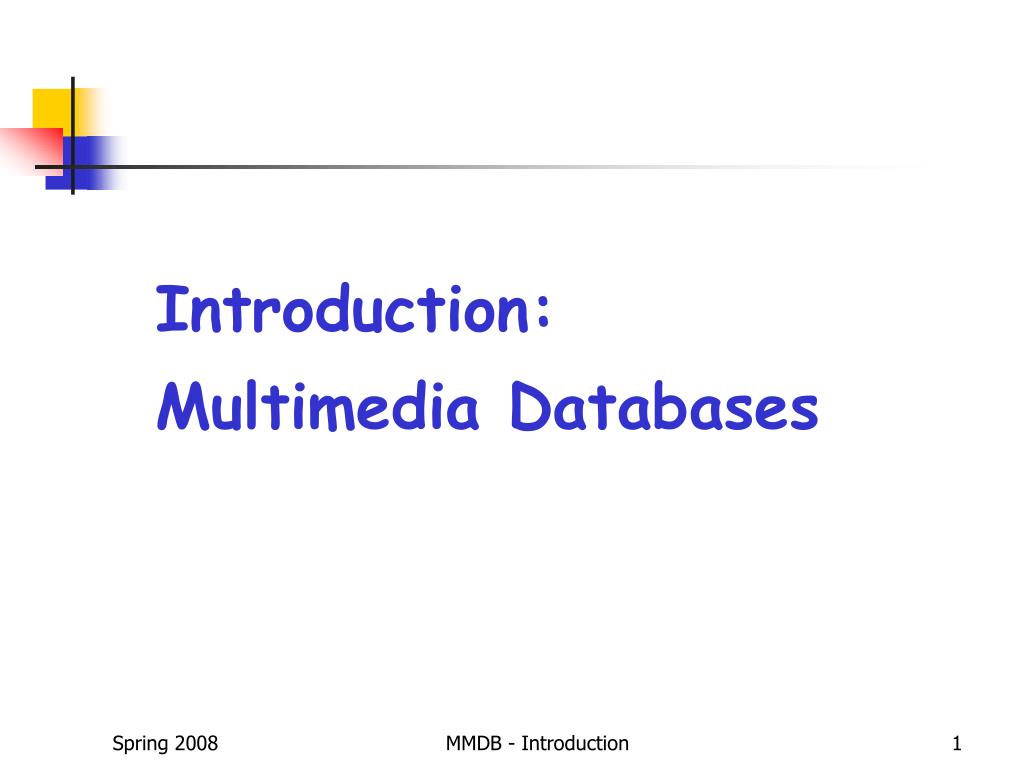 Introduction:
Multimedia Databases

Spring 2008

MMDB - Introduction

1